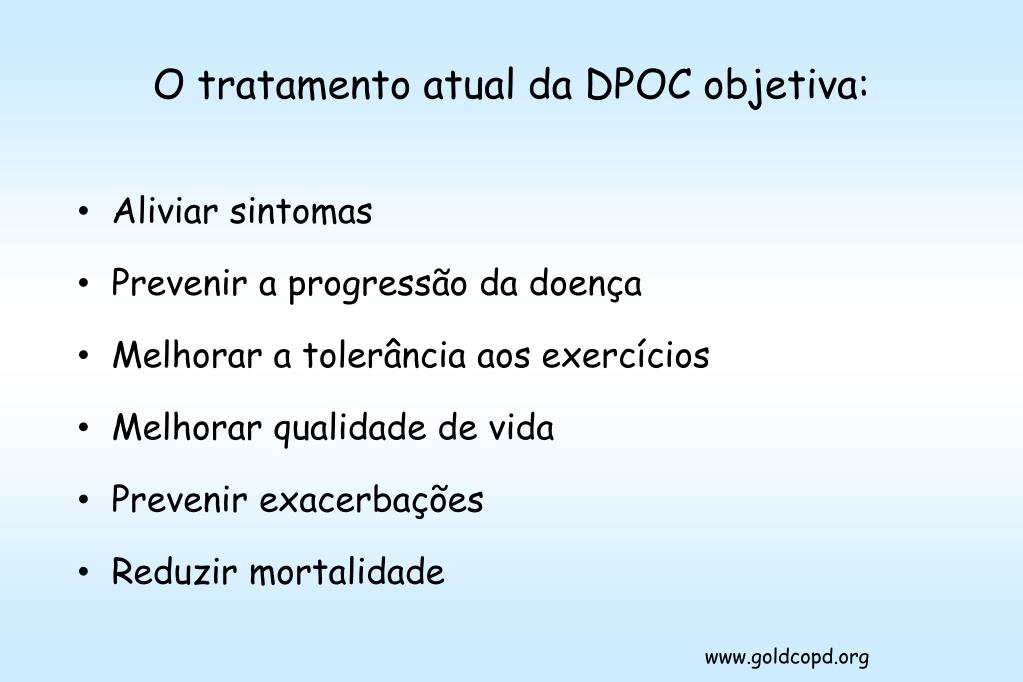 O tratamento atual da DPOC objetiva:

• Aliviar sintomas
• Prevenir a progressão da doença
• Melhorar a tolerância aos exercícios
• Melhorar qualidade de vida
• Prevenir exacerbações
• Reduzir mortalidade

www.goldcopd.org